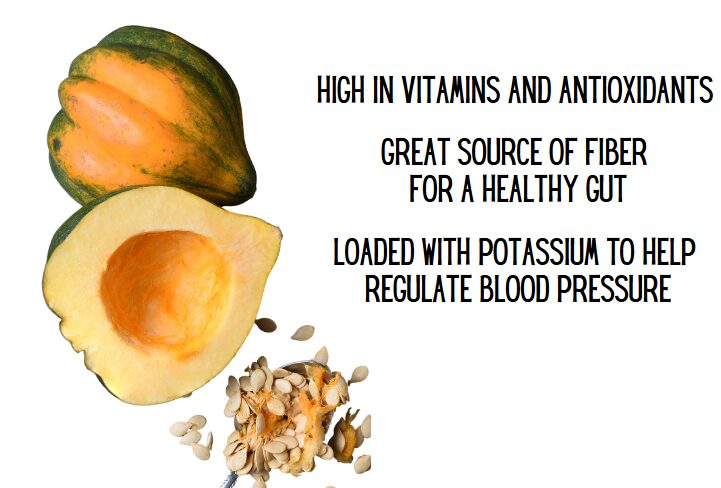 HIGH IN VITAMINS AND ANTIOXIDANTS

GREAT SOURCE OF FIBER FOR A HEALTHY GUT

LOADED WITH POTASSIUM TO HELP REGULATE BLOOD PRESSURE